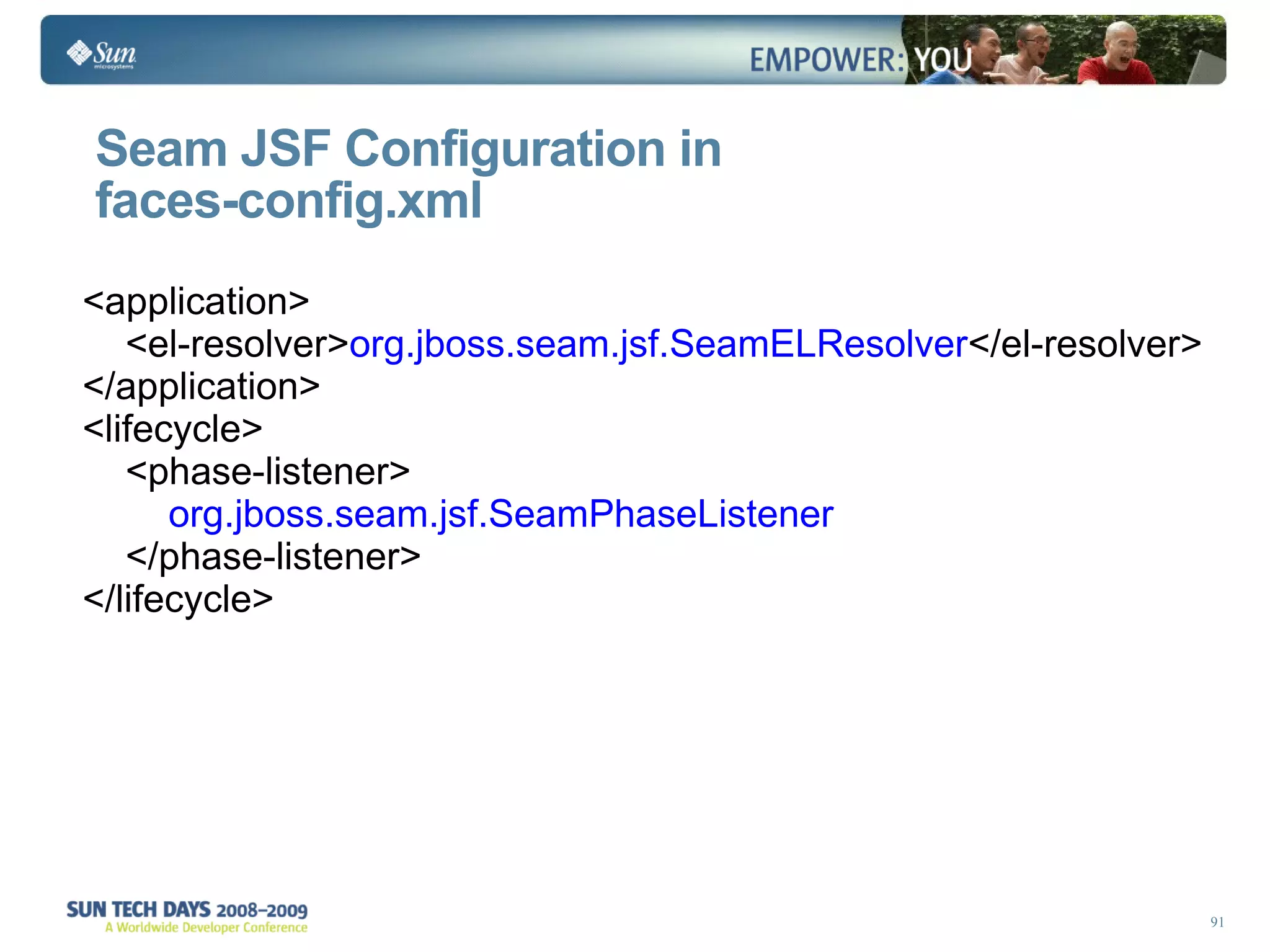 Sun microsystems

EMPOWER: YOU

Seam JSF Configuration in faces-config.xml

<application>
<el-resolver>org.jboss.seam.jsf.SeamELResolver</el-resolver>
</application>
<lifecycle>
<phase-listener>
org.jboss.seam.jsf.SeamPhaseListener
</phase-listener>
</lifecycle>

SUN TECH DAYS 2008–2009
A Worldwide Developer Conference

91